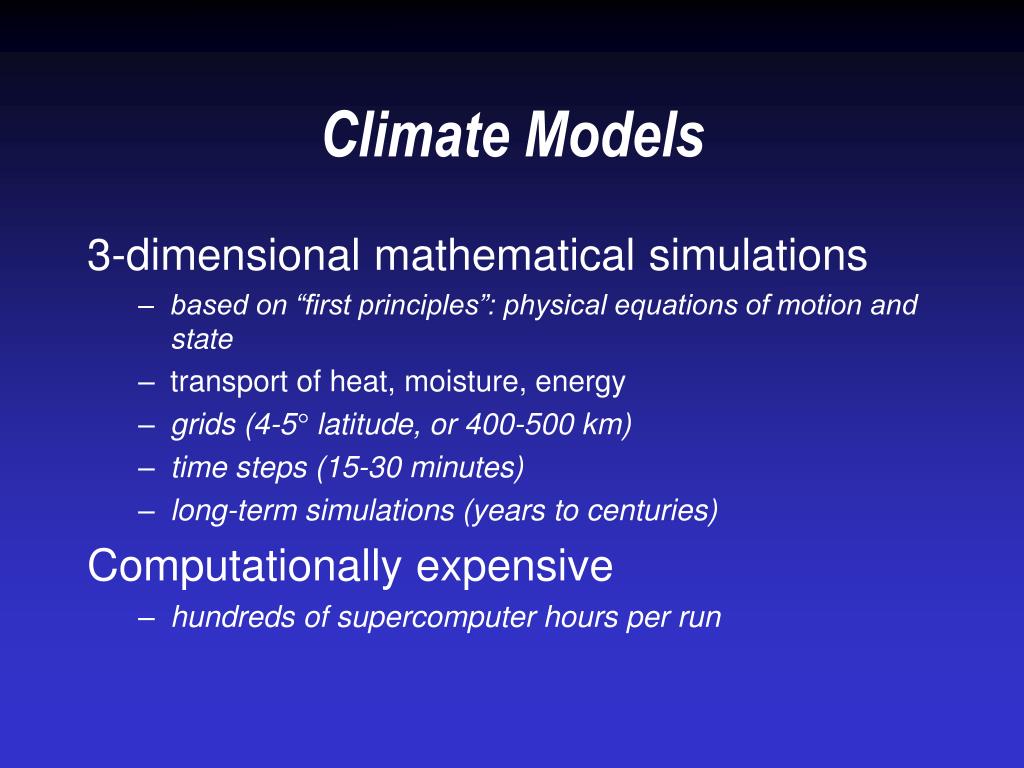 Climate Models

3-dimensional mathematical simulations

– based on “first principles”: physical equations of motion and state
– transport of heat, moisture, energy
– grids (4-5° latitude, or 400-500 km)
– time steps (15-30 minutes)
– long-term simulations (years to centuries)

Computationally expensive

– hundreds of supercomputer hours per run